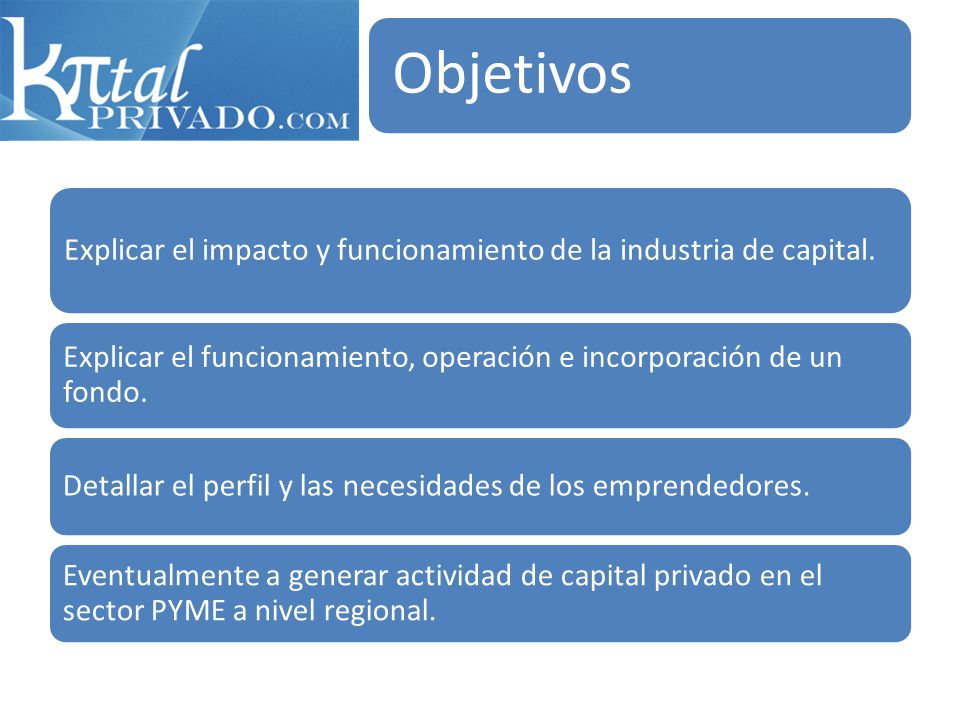 Kπtal PRIVADO.COM

Objetivos

Explicar el impacto y funcionamiento de la industria de capital.

Explicar el funcionamiento, operación e incorporación de un fondo.

Detallar el perfil y las necesidades de los emprendedores.

Eventualmente a generar actividad de capital privado en el sector PYME a nivel regional.